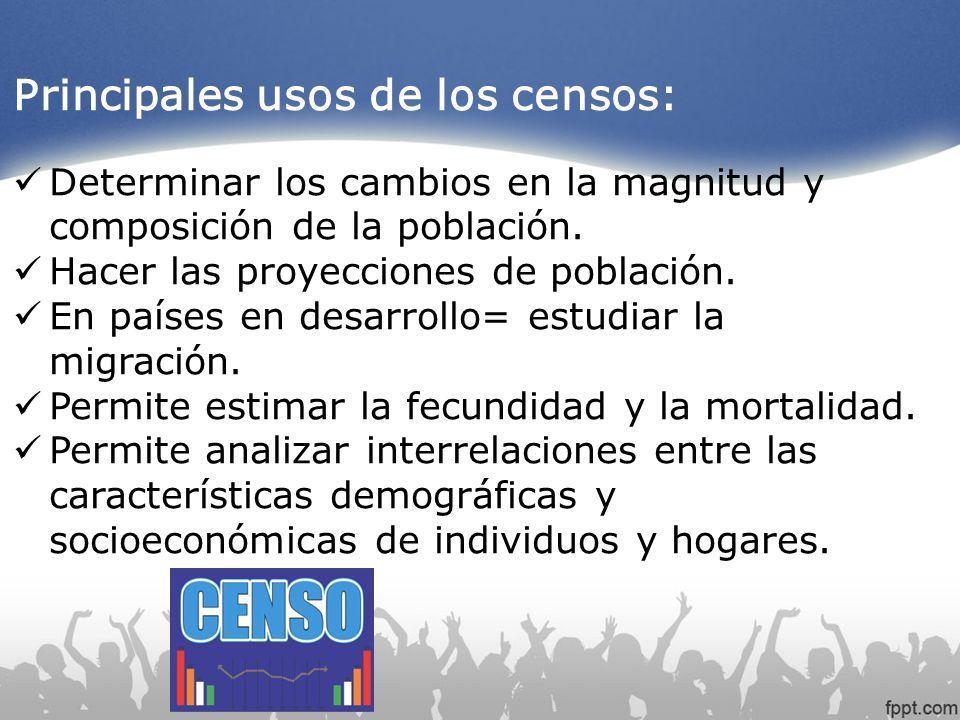 Principales usos de los censos:

✓ Determinar los cambios en la magnitud y composición de la población.
✓ Hacer las proyecciones de población.
✓ En países en desarrollo= estudiar la migración.
✓ Permite estimar la fecundidad y la mortalidad.
✓ Permite analizar interrelaciones entre las características demográficas y socioeconómicas de individuos y hogares.

CENSO

fppt.com